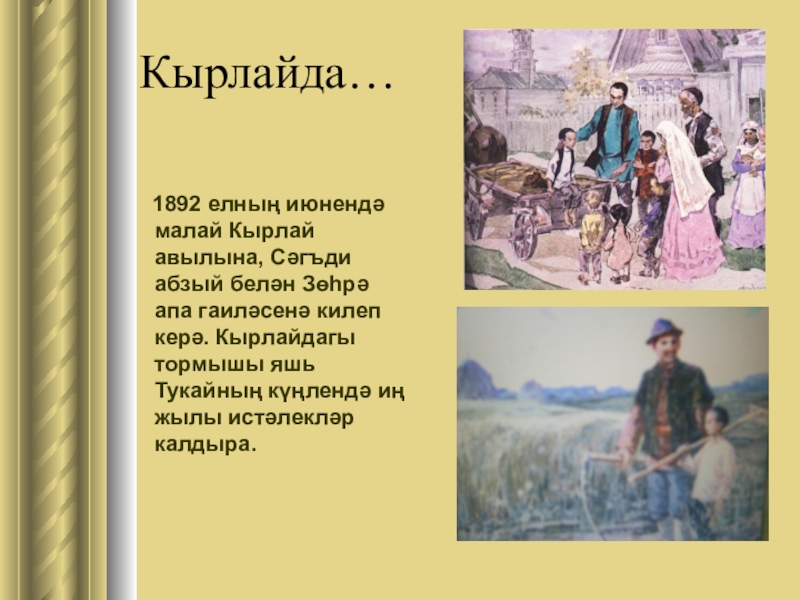 Кырлайда…

1892 елның июнендә малай Кырлай авылына, Сәгъди абзый белән Зөһрә апа гаиләсенә килеп керә. Кырлайдагы тормышы яшь Тукайның күңлендә иң жылы истәлекләр калдыра.